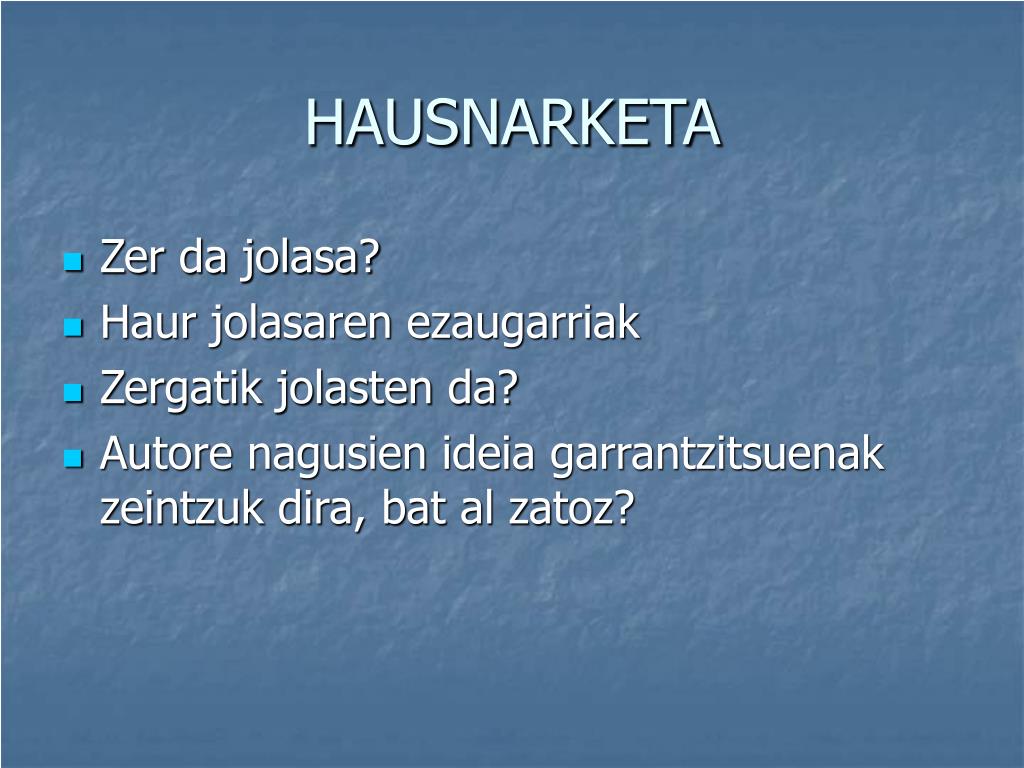 HAUSNARKETA

- Zer da jolasa?
- Haur jolasaren ezaugarriak
- Zergatik jolasten da?
- Autore nagusien ideia garrantzitsuenak zeintzuk dira, bat al zatoz?